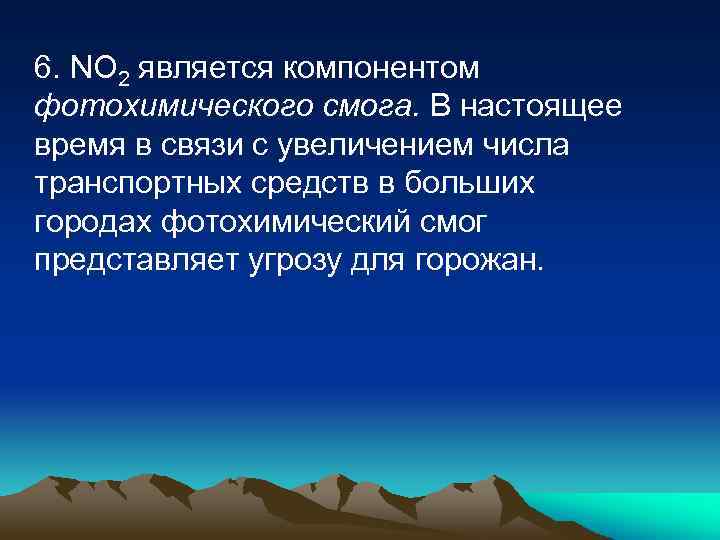 6. $NO_2$ является компонентом фотохимического смога. В настоящее время в связи с увеличением числа транспортных средств в больших городах фотохимический смог представляет угрозу для горожан.